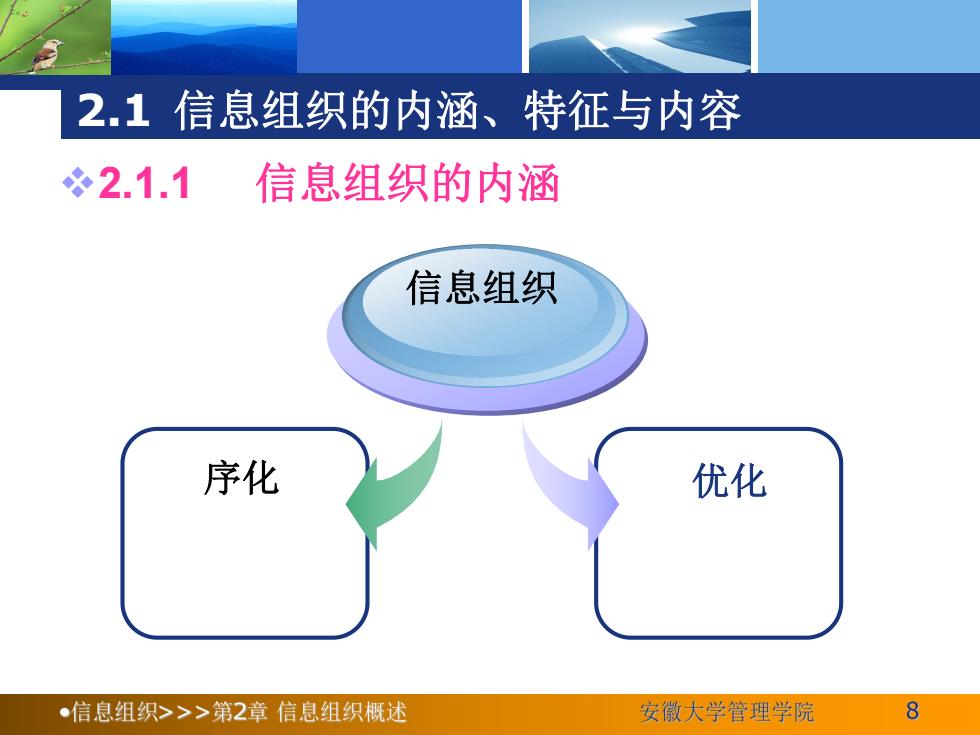 2.1 信息组织的内涵、特征与内容

❖2.1.1 信息组织的内涵

信息组织

序化

优化

•信息组织>>>第2章 信息组织概述

安徽大学管理学院

8